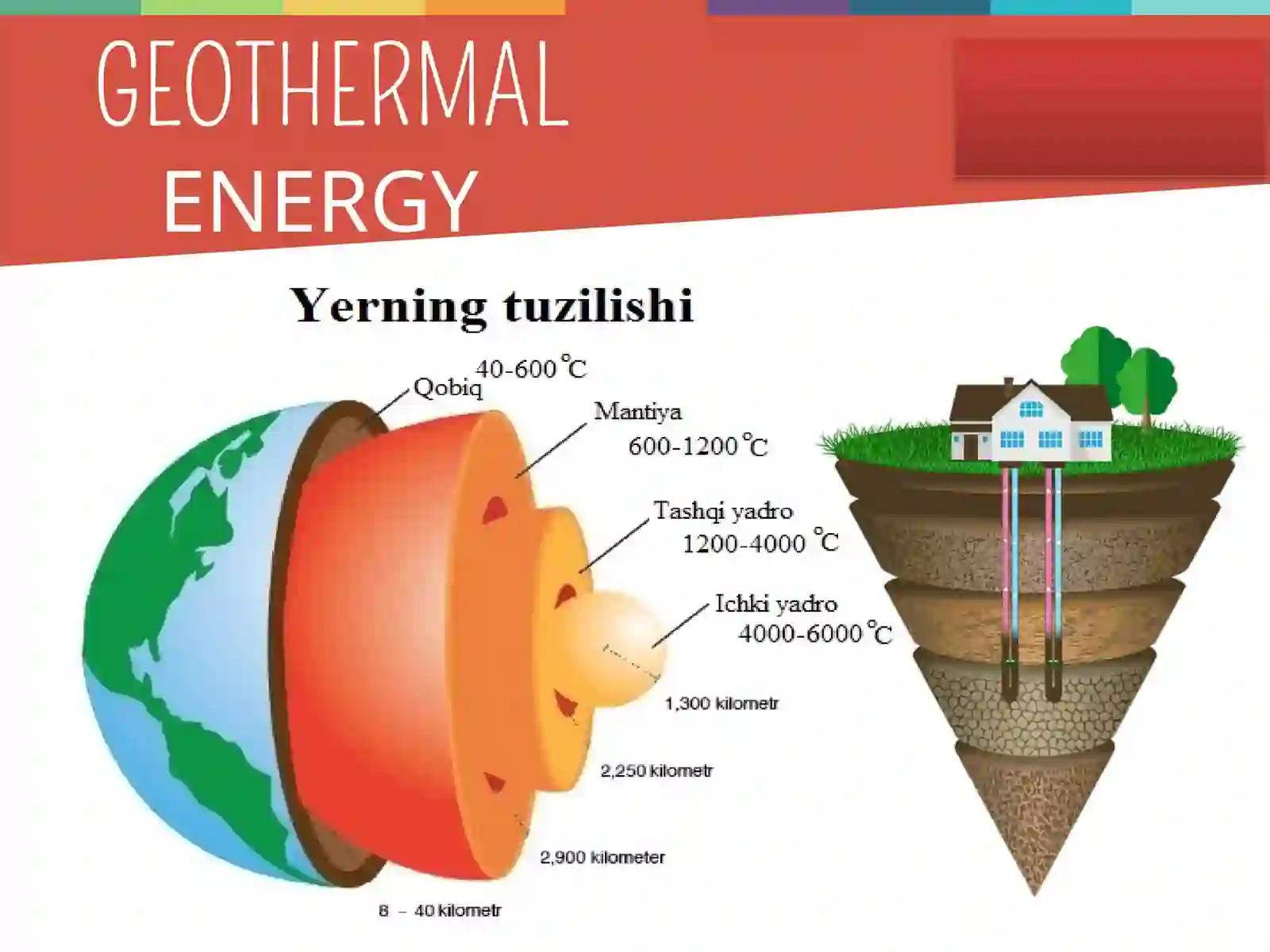 GEOTHERMAL ENERGY

Yerning tuzilishi

Qobiq 40-600 °C

Mantiya 600-1200 °C

Tashqi yadro 1200-4000 °C

Ichki yadro 4000-6000 °C

1,300 kilometr

2,250 kilometr

2,900 kilometer

8 – 40 kilometr